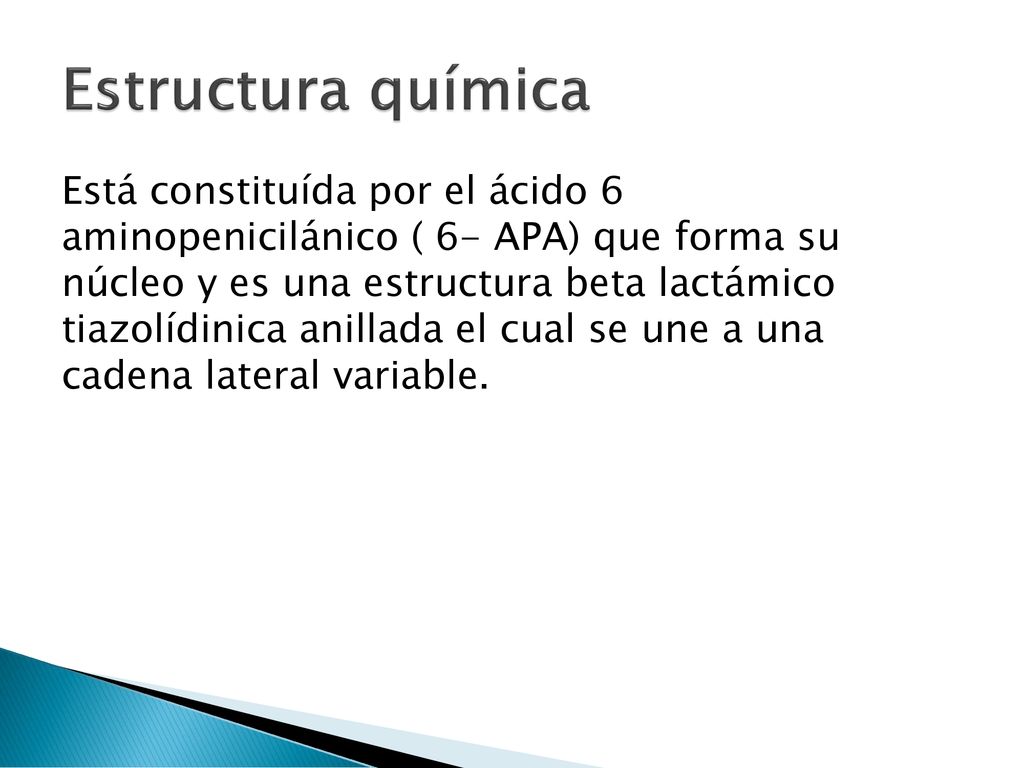 Estructura química

Está constituída por el ácido 6 aminopenicilánico ( 6- APA) que forma su núcleo y es una estructura beta lactámico tiazolídinica anillada el cual se une a una cadena lateral variable.